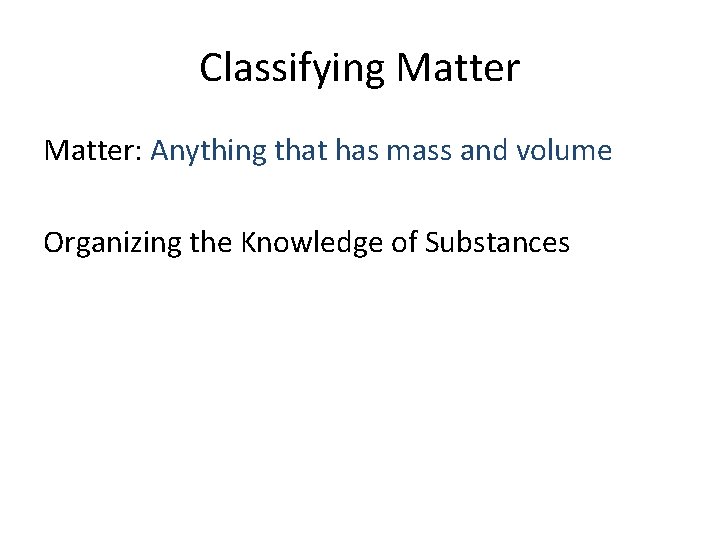 Classifying Matter

Matter: Anything that has mass and volume

Organizing the Knowledge of Substances